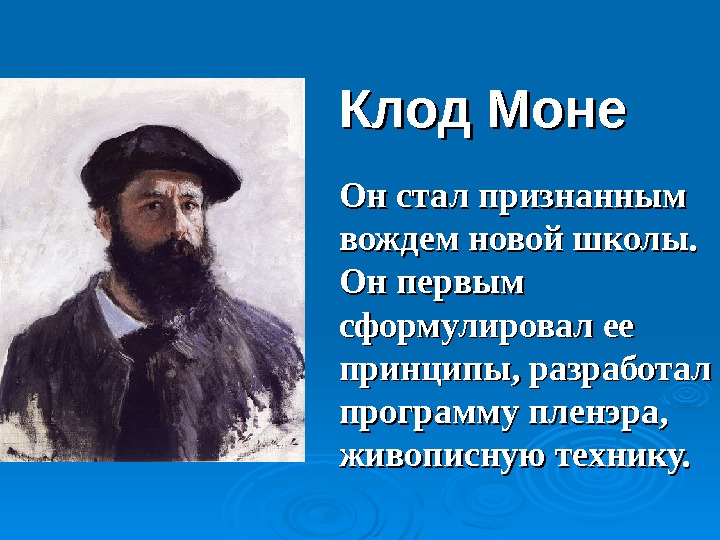 Клод Моне

Он стал признанным вождем новой школы. Он первым сформулировал ее принципы, разработал программу пленэра, живописную технику.